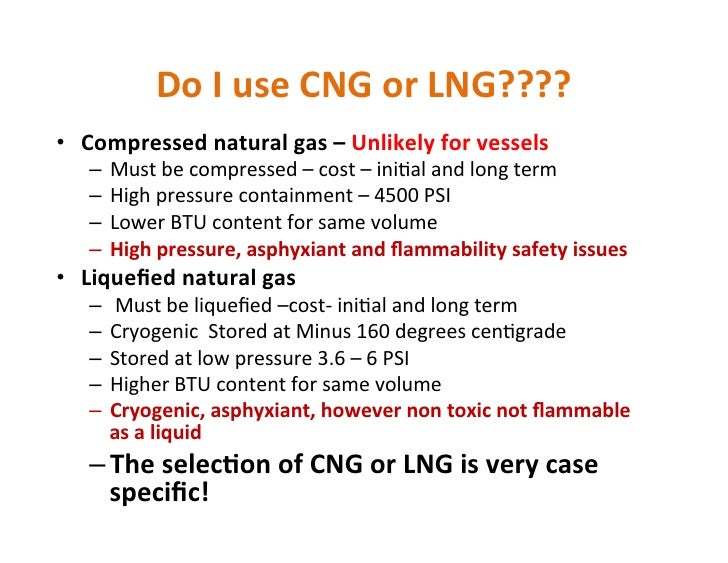 Do I use CNG or LNG????

• Compressed natural gas – Unlikely for vessels
  – Must be compressed – cost – initial and long term
  – High pressure containment – 4500 PSI
  – Lower BTU content for same volume
  – High pressure, asphyxiant and flammability safety issues
• Liquefied natural gas
  – Must be liquefied –cost- initial and long term
  – Cryogenic Stored at Minus 160 degrees centigrade
  – Stored at low pressure 3.6 – 6 PSI
  – Higher BTU content for same volume
  – Cryogenic, asphyxiant, however non toxic not flammable as a liquid
  – The selection of CNG or LNG is very case specific!